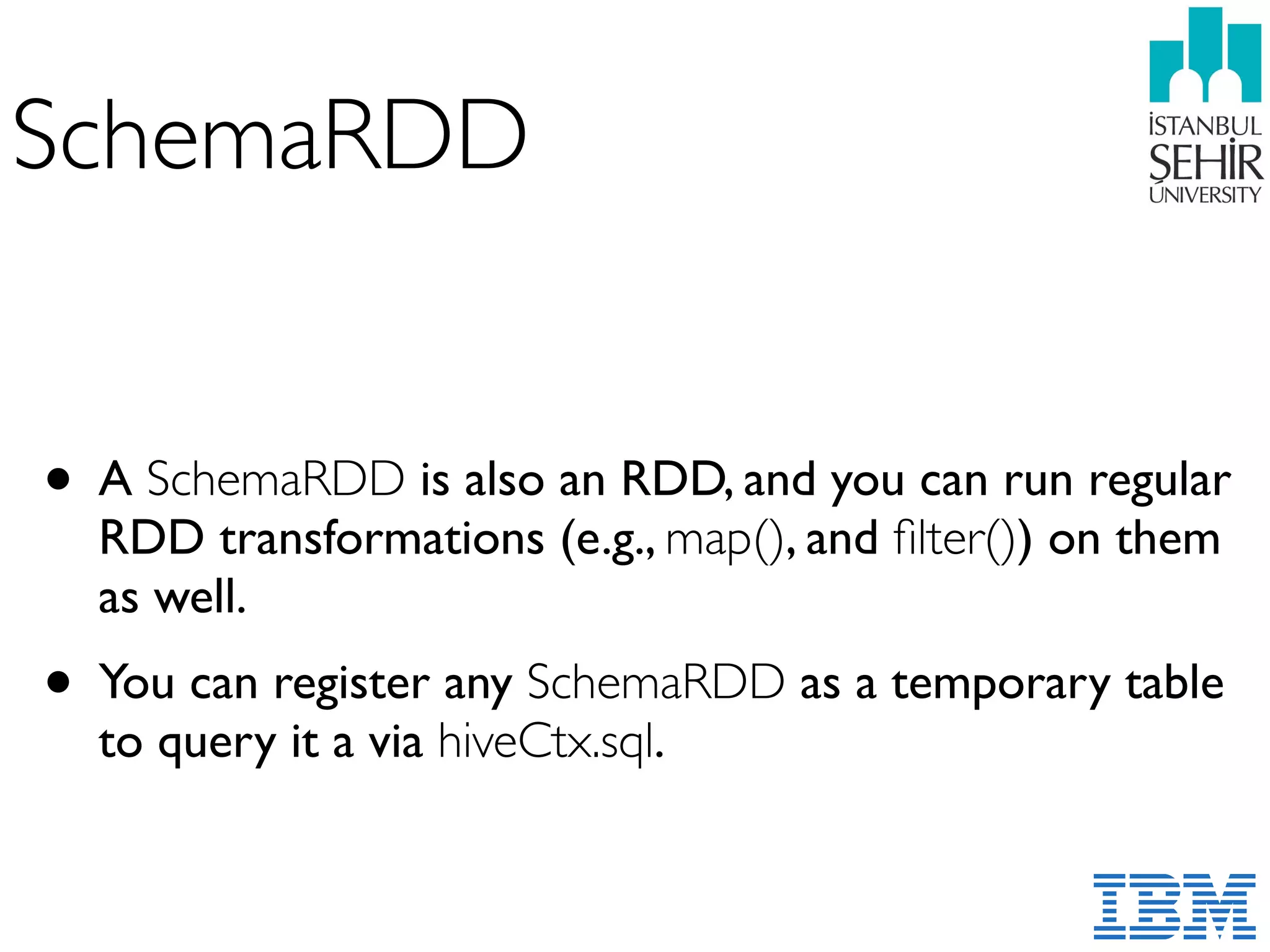 SchemaRDD

İSTANBUL
ŞEHİR
UNIVERSITY

• A SchemaRDD is also an RDD, and you can run regular RDD transformations (e.g., map(), and filter()) on them as well.

• You can register any SchemaRDD as a temporary table to query it a via hiveCtx.sql.

IBM